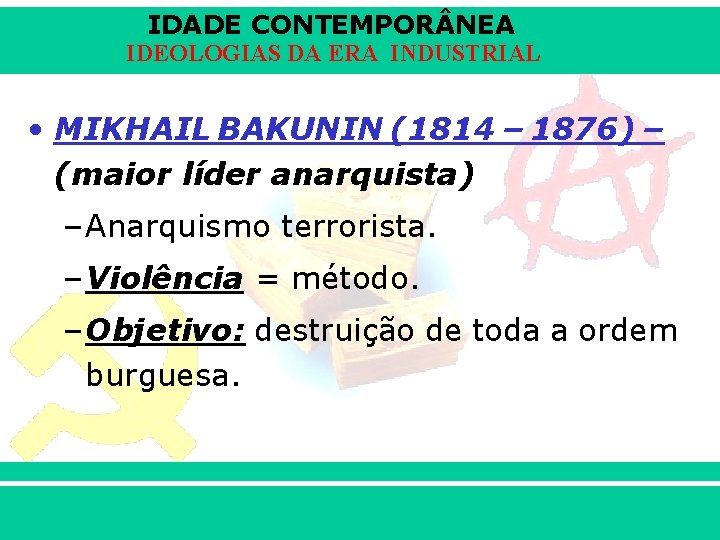 IDADE CONTEMPORÂNEA
IDEOLOGIAS DA ERA INDUSTRIAL

• MIKHAIL BAKUNIN (1814 – 1876) – (maior líder anarquista)

– Anarquismo terrorista.

– Violência = método.

– Objetivo: destruição de toda a ordem burguesa.